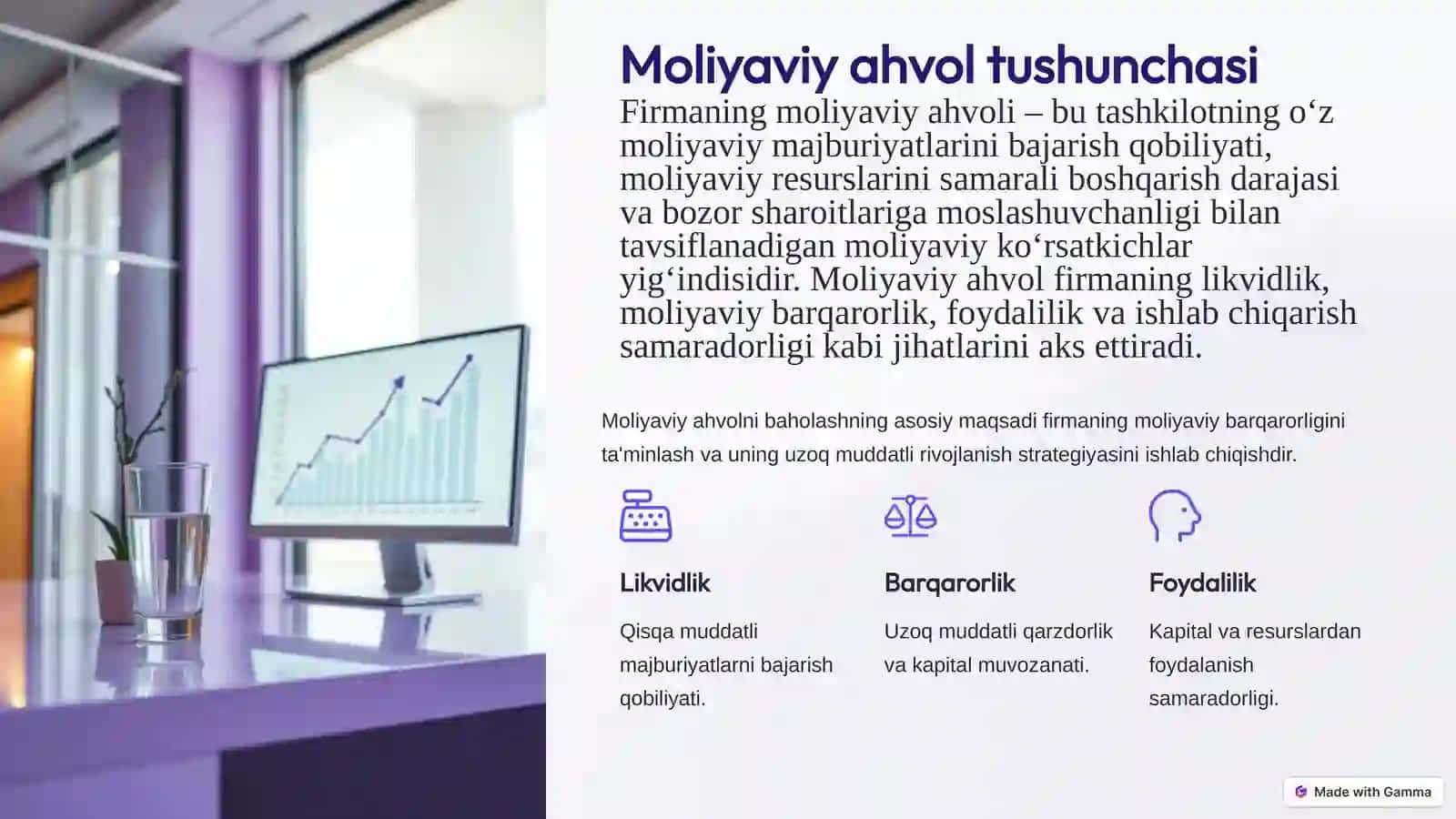 Moliyaviy ahvol tushunchasi

Firmaning moliyaviy ahvoli – bu tashkilotning o‘z moliyaviy majburiyatlarini bajarish qobiliyati, moliyaviy resurslarini samarali boshqarish darajasi va bozor sharoitlariga moslashuvchanligi bilan tavsiflanadigan moliyaviy ko‘rsatkichlar yig‘indisidir. Moliyaviy ahvol firmaning likvidlik, moliyaviy barqarorlik, foydalilik va ishlab chiqarish samaradorligi kabi jihatlarini aks ettiradi.

Moliyaviy ahvolni baholashning asosiy maqsadi firmaning moliyaviy barqarorligini ta'minlash va uning uzoq muddatli rivojlanish strategiyasini ishlab chiqishdir.

Likvidlik

Qisqa muddatli majburiyatlarni bajarish qobiliyati.

Barqarorlik

Uzoq muddatli qarzdorlik va kapital muvozanati.

Foydalilik

Kapital va resurslardan foydalanish samaradorligi.

Made with Gamma